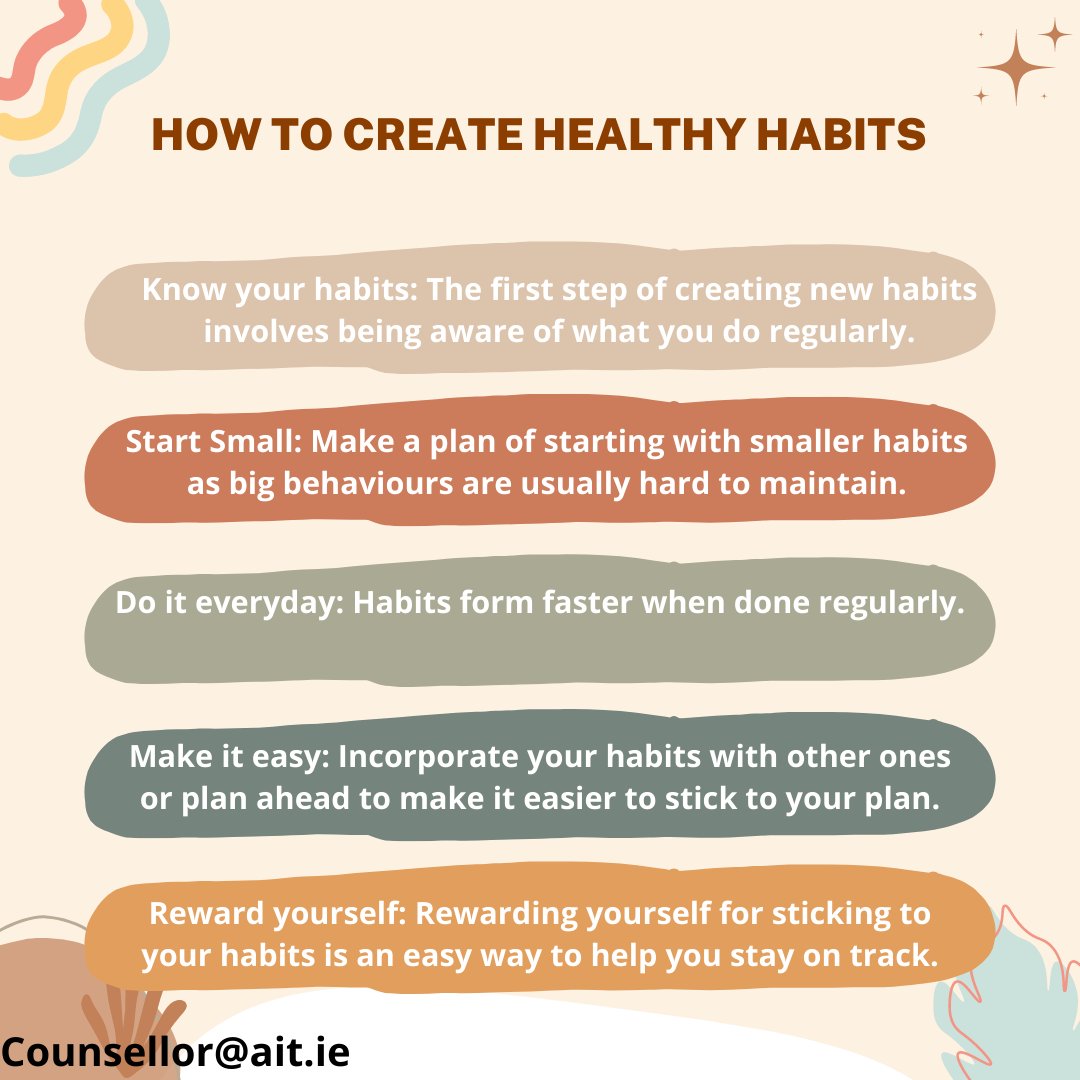 HOW TO CREATE HEALTHY HABITS

Know your habits: The first step of creating new habits involves being aware of what you do regularly.

Start Small: Make a plan of starting with smaller habits as big behaviours are usually hard to maintain.

Do it everyday: Habits form faster when done regularly.

Make it easy: Incorporate your habits with other ones or plan ahead to make it easier to stick to your plan.

Reward yourself: Rewarding yourself for sticking to your habits is an easy way to help you stay on track.

Counsellor@ait.ie